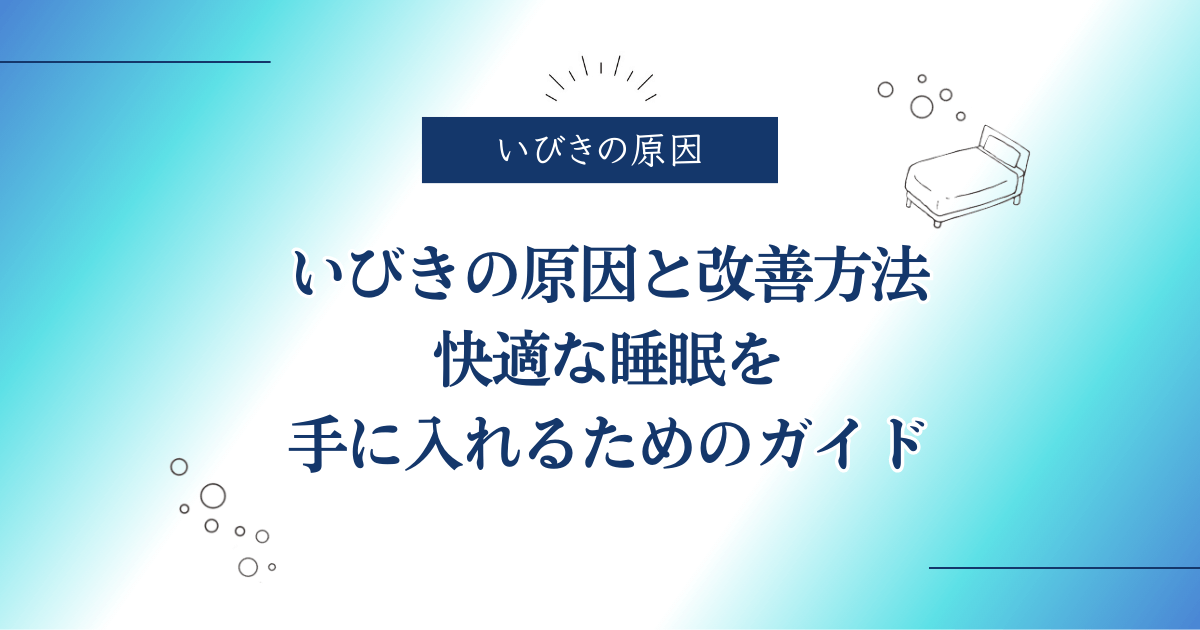 いびきの原因

いびきの原因と改善方法
快適な睡眠を
手に入れるためのガイド